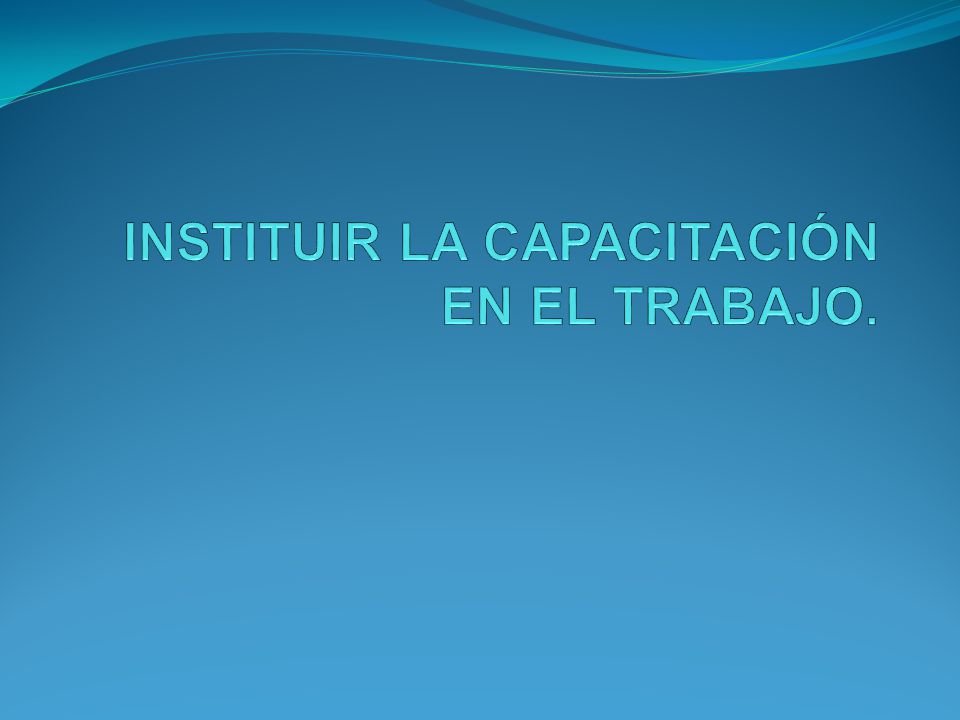 INSTITUIR LA CAPACITACIÓN EN EL TRABAJO.